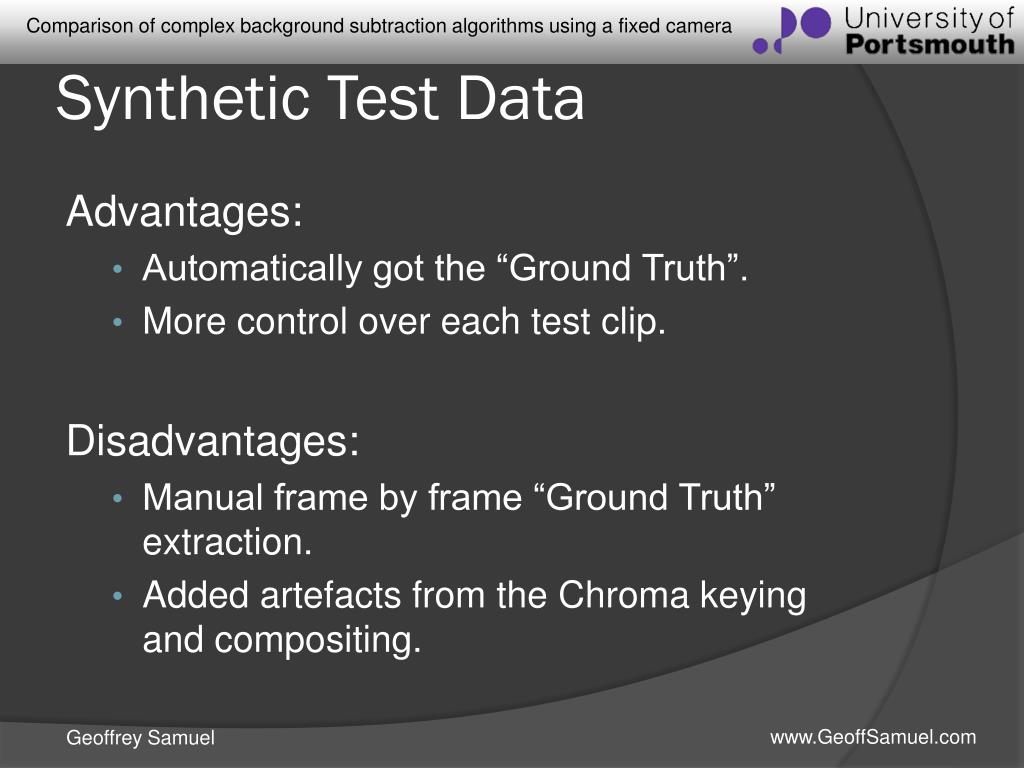 Comparison of complex background subtraction algorithms using a fixed camera

University of Portsmouth

Synthetic Test Data

Advantages:
• Automatically got the “Ground Truth”.
• More control over each test clip.

Disadvantages:
• Manual frame by frame “Ground Truth” extraction.
• Added artefacts from the Chroma keying and compositing.

Geoffrey Samuel

www.GeoffSamuel.com